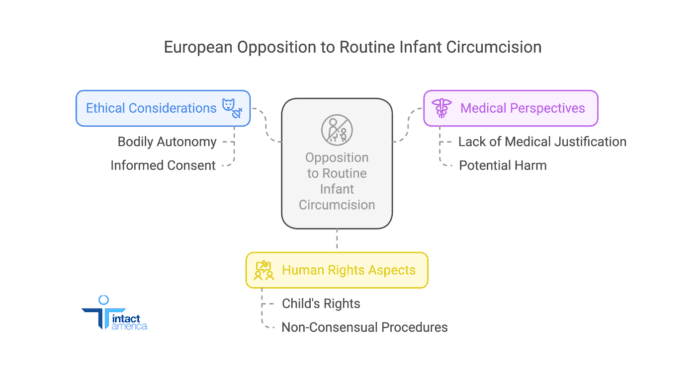 European Opposition to Routine Infant Circumcision

Ethical Considerations

Bodily Autonomy

Informed Consent

Opposition to Routine Infant Circumcision

Medical Perspectives

Lack of Medical Justification

Potential Harm

Human Rights Aspects

Child's Rights

Non-Consensual Procedures

intact america